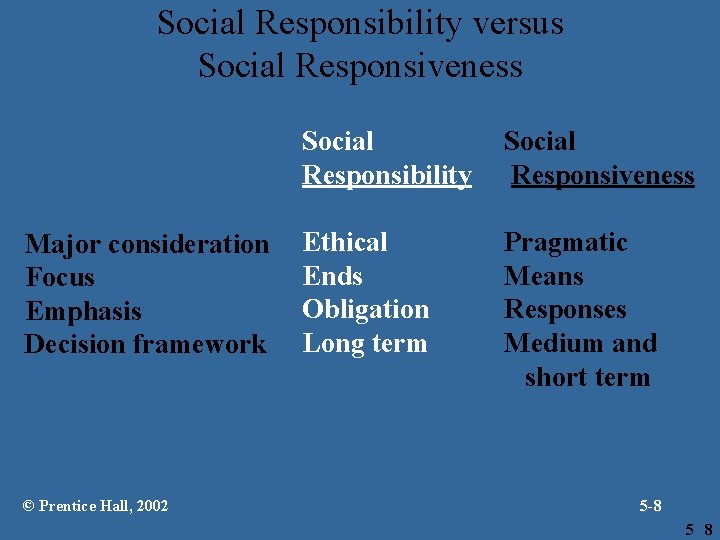 Social Responsibility versus Social Responsiveness

| | Social Responsibility | Social Responsiveness |
|---|---|---|
| Major consideration | Ethical | Pragmatic |
| Focus | Ends | Means |
| Emphasis | Obligation | Responses |
| Decision framework | Long term | Medium and short term |

© Prentice Hall, 2002

5-8

5 8